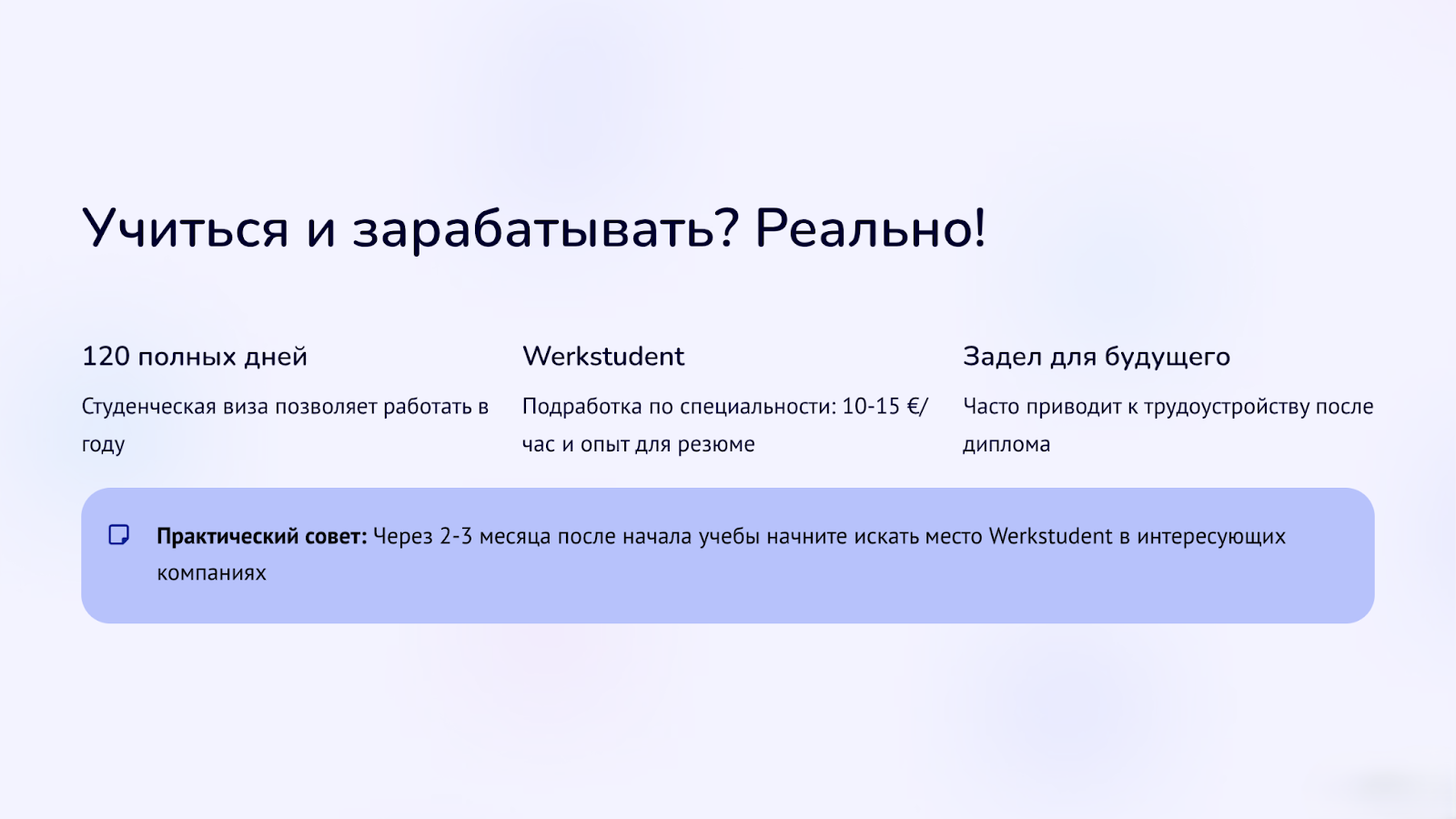 Учиться и зарабатывать? Реально!

120 полных дней

Студенческая виза позволяет работать в году

Werkstudent

Подработка по специальности: 10-15 €/час и опыт для резюме

Задел для будущего

Часто приводит к трудоустройству после диплома

**Практический совет:** Через 2-3 месяца после начала учебы начните искать место Werkstudent в интересующих компаниях